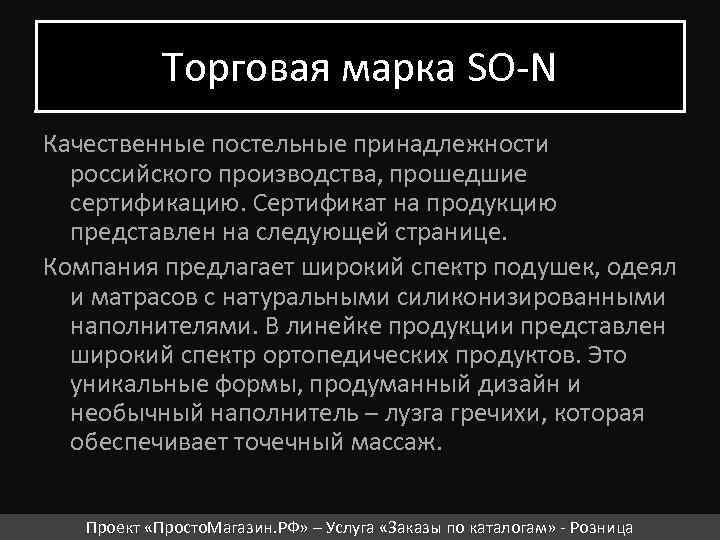 Торговая марка SO-N

Качественные постельные принадлежности российского производства, прошедшие сертификацию. Сертификат на продукцию представлен на следующей странице.

Компания предлагает широкий спектр подушек, одеял и матрасов с натуральными силиконизированными наполнителями. В линейке продукции представлен широкий спектр ортопедических продуктов. Это уникальные формы, продуманный дизайн и необычный наполнитель – лузга гречихи, которая обеспечивает точечный массаж.

Проект «ПростоМагазин.РФ» – Услуга «Заказы по каталогам» - Розница